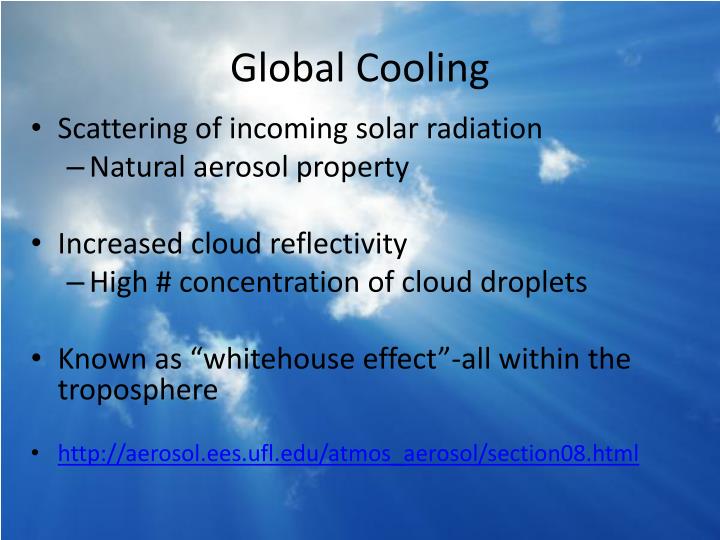 Global Cooling

• Scattering of incoming solar radiation
– Natural aerosol property

• Increased cloud reflectivity
– High # concentration of cloud droplets

• Known as “whitehouse effect”-all within the troposphere

• http://aerosol.ees.ufl.edu/atmos_aerosol/section08.html